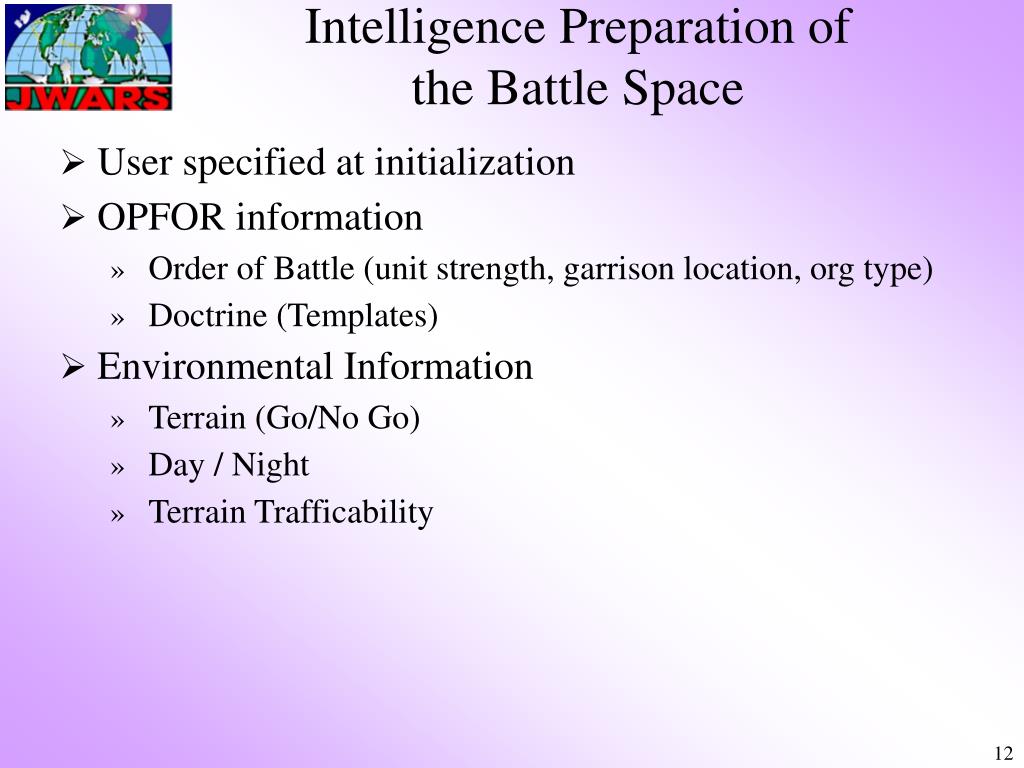 JWARS

Intelligence Preparation of the Battle Space

➢ User specified at initialization
➢ OPFOR information
» Order of Battle (unit strength, garrison location, org type)
» Doctrine (Templates)
➢ Environmental Information
» Terrain (Go/No Go)
» Day / Night
» Terrain Trafficability

12